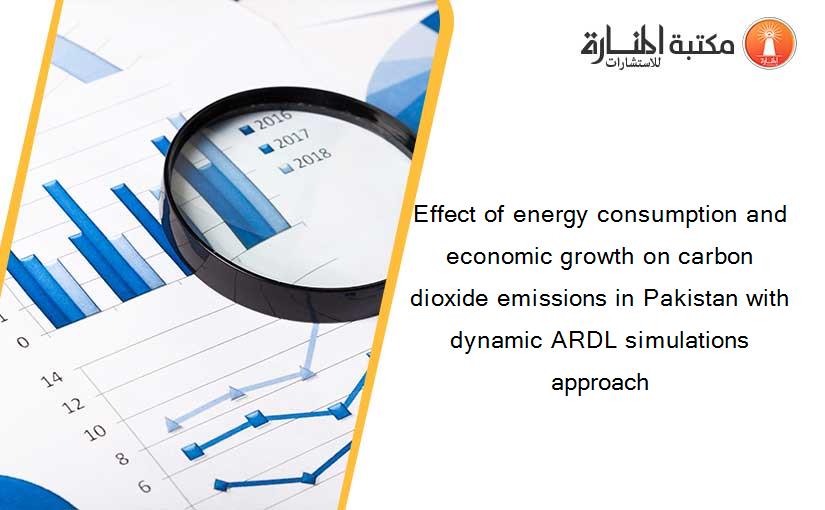 مكتبة المنارة للاستشارات

2016
2017
2018

1
0
14
12
10
8
6

Effect of energy consumption and economic growth on carbon dioxide emissions in Pakistan with dynamic ARDL simulations approach